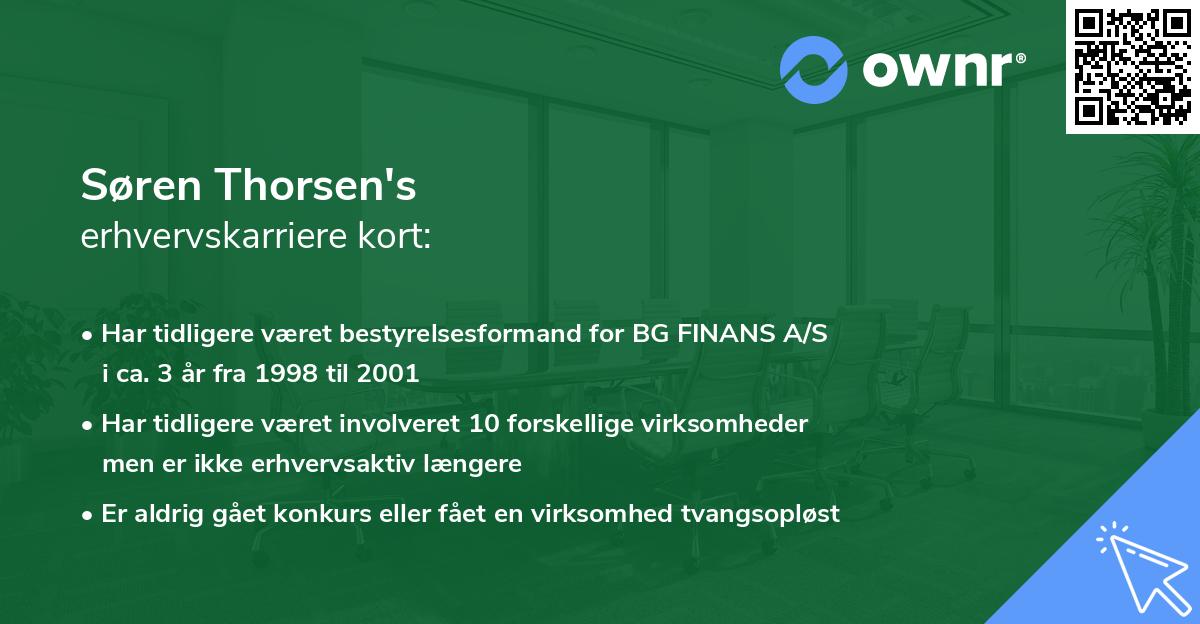 ownr®

Søren Thorsen's
erhvervskarriere kort:

• Har tidligere været bestyrelsesformand for BG FINANS A/S i ca. 3 år fra 1998 til 2001

• Har tidligere været involveret 10 forskellige virksomheder men er ikke erhvervsaktiv længere

• Er aldrig gået konkurs eller fået en virksomhed tvangsopløst